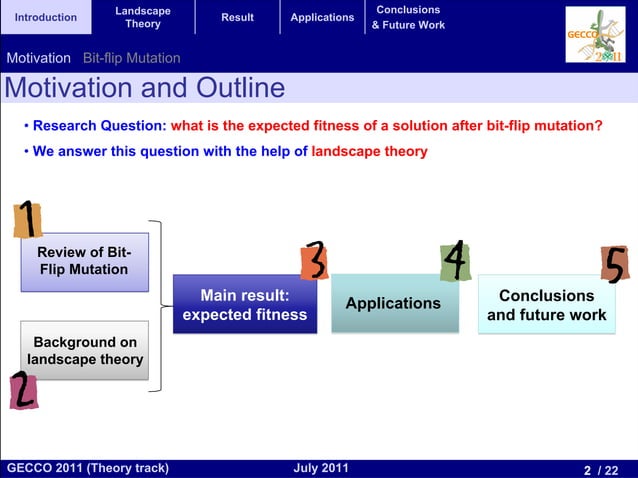 Introduction
Landscape Theory
Result
Applications
Conclusions & Future Work

GECCO 2011

Motivation Bit-flip Mutation

Motivation and Outline

• Research Question: what is the expected fitness of a solution after bit-flip mutation?

• We answer this question with the help of landscape theory

1
Review of Bit-Flip Mutation

Background on landscape theory
2

3
Main result: expected fitness

4
Applications

5
Conclusions and future work

GECCO 2011 (Theory track)
July 2011
2 / 22